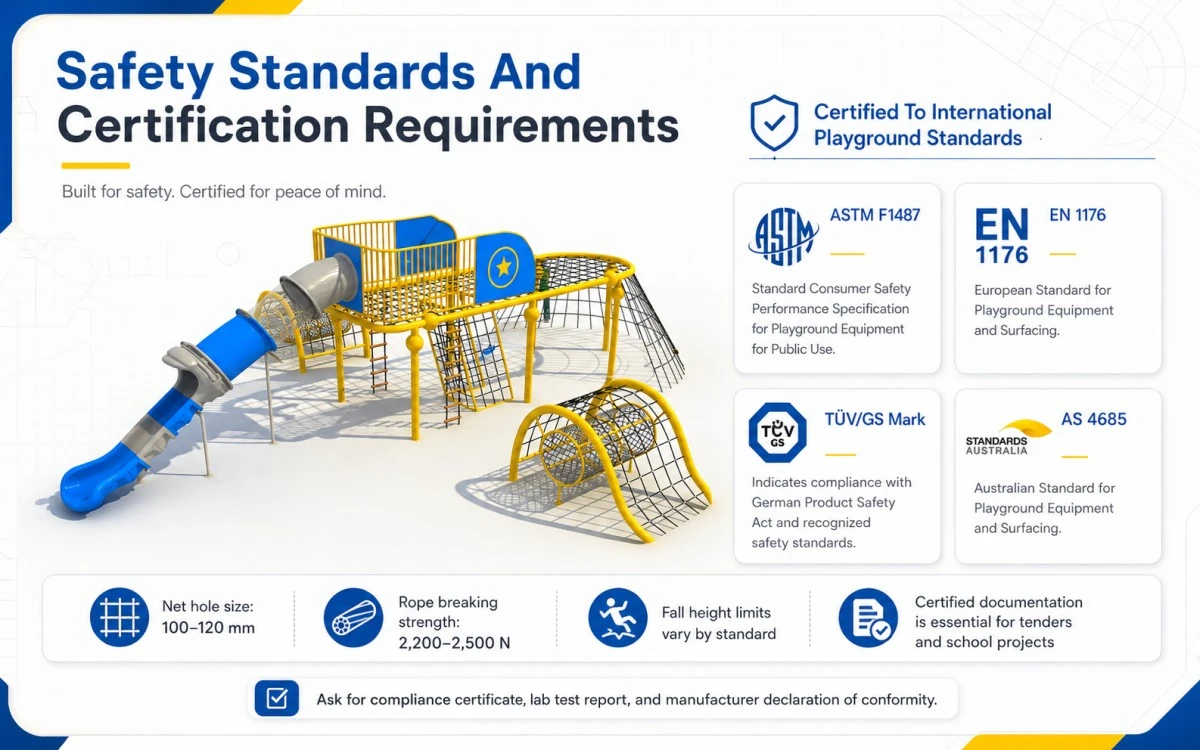 Safety Standards And Certification Requirements

Built for safety. Certified for peace of mind.

Certified To International Playground Standards

ASTM

ASTM F1487

Standard Consumer Safety Performance Specification for Playground Equipment for Public Use.

EN 1176

EN 1176

European Standard for Playground Equipment and Surfacing.

TÜV GS

TÜV/GS Mark

Indicates compliance with German Product Safety Act and recognized safety standards.

STANDARDS AUSTRALIA

AS 4685

Australian Standard for Playground Equipment and Surfacing.

Net hole size: 100–120 mm

Rope breaking strength: 2,200–2,500 N

Fall height limits vary by standard

Certified documentation is essential for tenders and school projects

Ask for compliance certificate, lab test report, and manufacturer declaration of conformity.